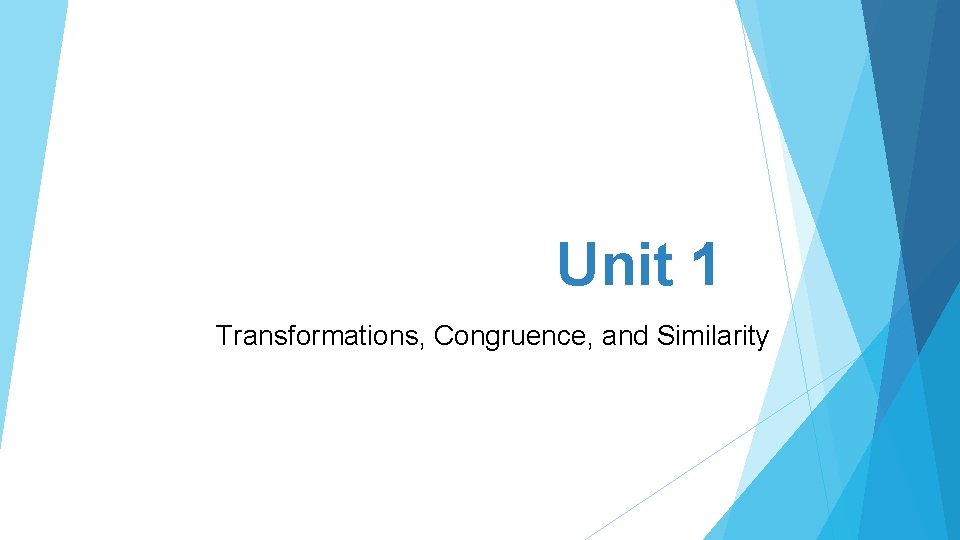 Unit 1

Transformations, Congruence, and Similarity